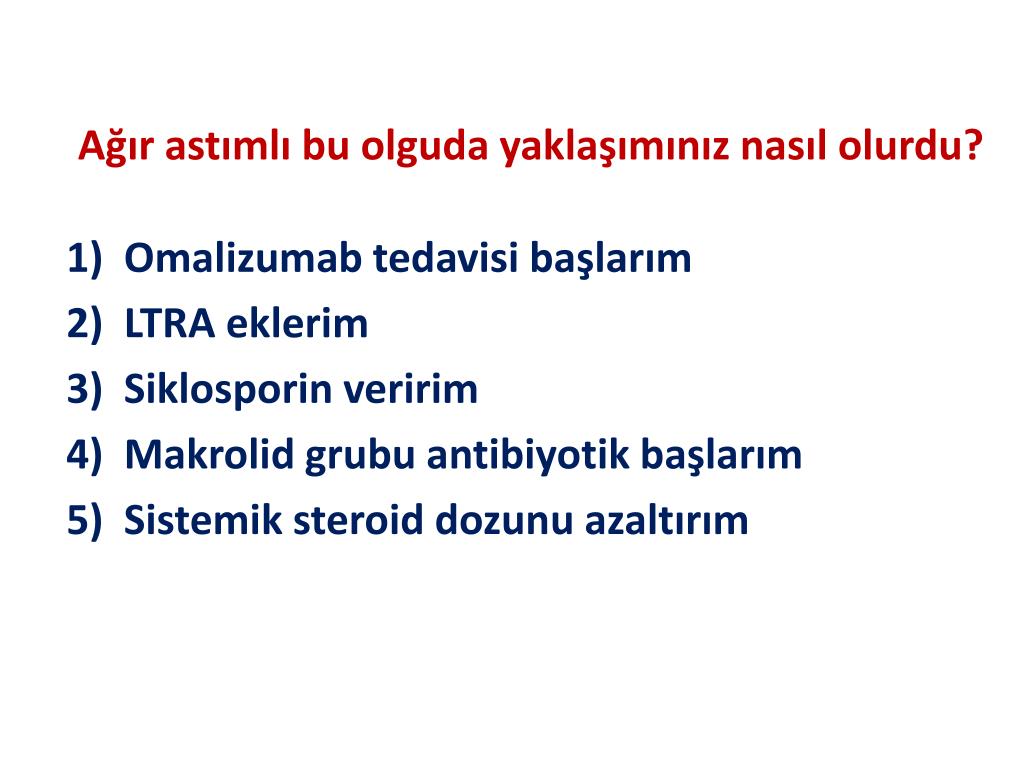 Ağır astımlı bu olguda yaklaşımınız nasıl olurdu?

1) Omalizumab tedavisi başlarım
2) LTRA eklerim
3) Siklosporin veririm
4) Makrolid grubu antibiyotik başlarım
5) Sistemik steroid dozunu azaltırım